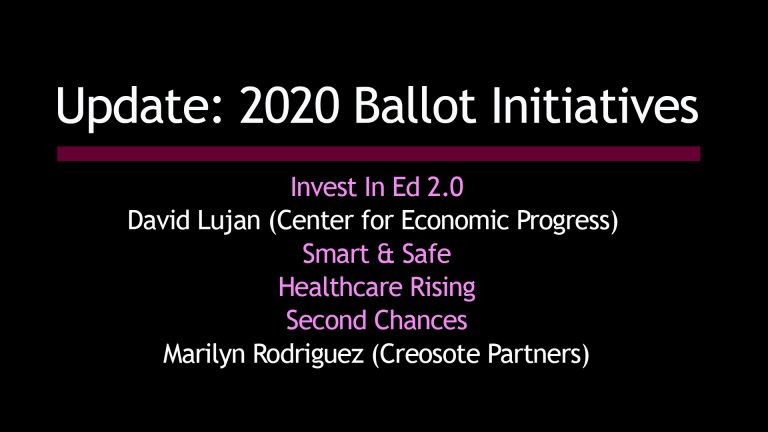 Update: 2020 Ballot Initiatives

Invest In Ed 2.0
David Lujan (Center for Economic Progress)
Smart & Safe
Healthcare Rising
Second Chances
Marilyn Rodriguez (Creosote Partners)